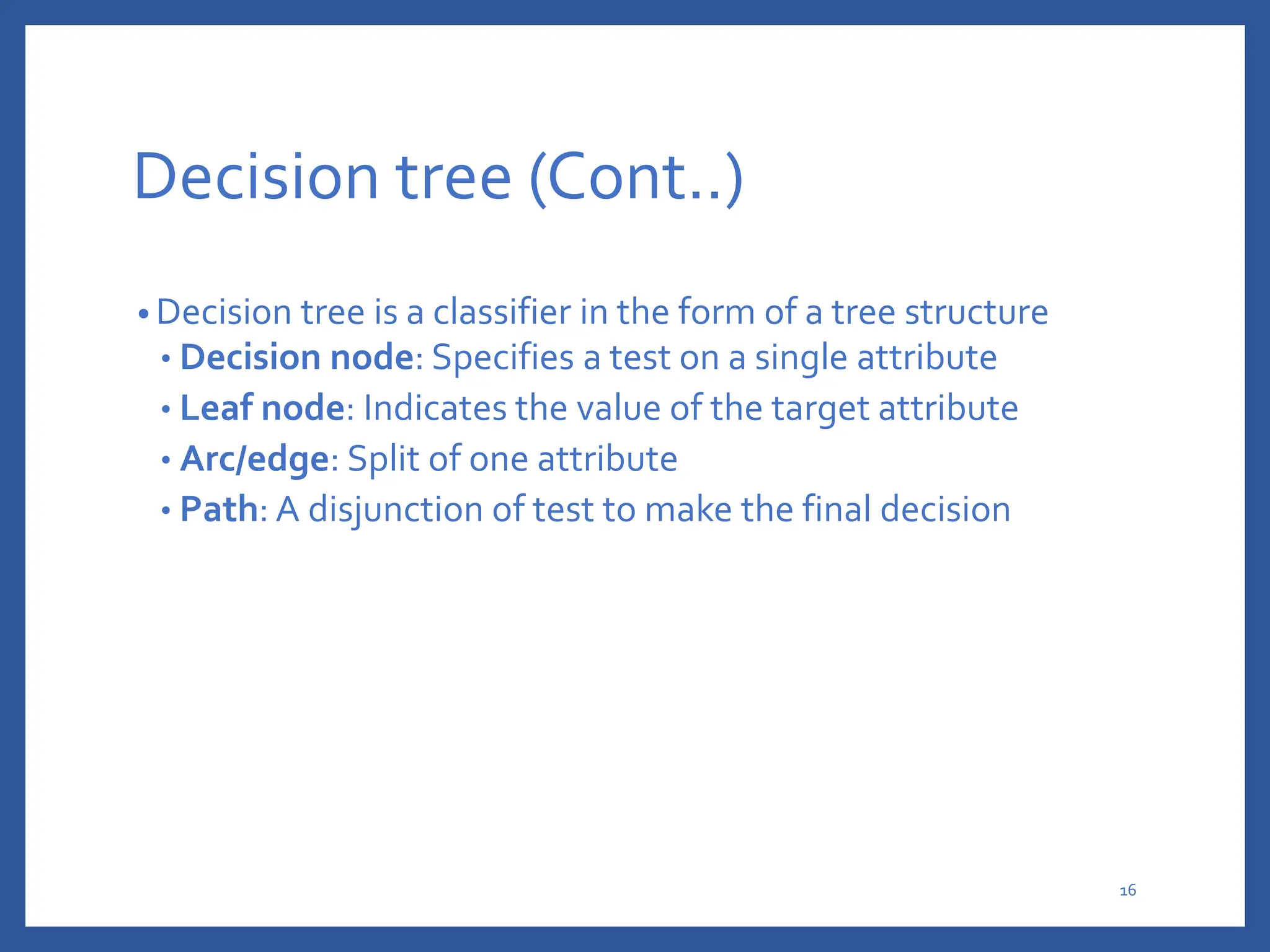 Decision tree (Cont..)

• Decision tree is a classifier in the form of a tree structure
  • Decision node: Specifies a test on a single attribute
  • Leaf node: Indicates the value of the target attribute
  • Arc/edge: Split of one attribute
  • Path: A disjunction of test to make the final decision

16